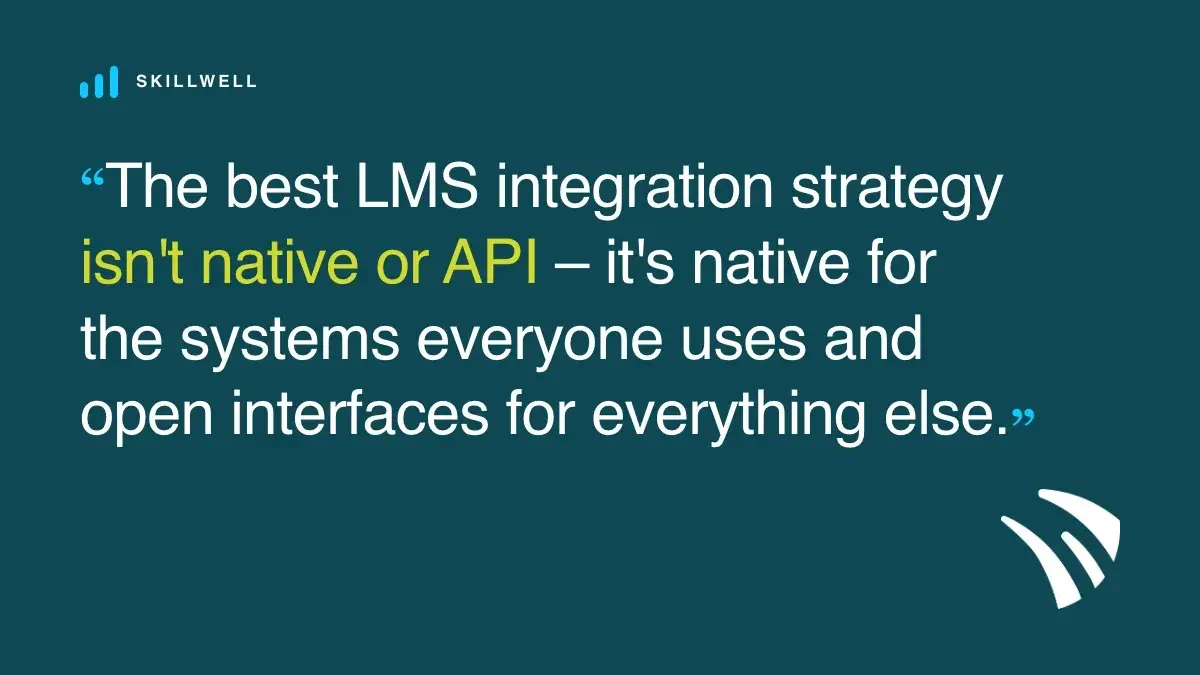 SKILLWELL

“The best LMS integration strategy isn't native or API – it's native for the systems everyone uses and open interfaces for everything else.”